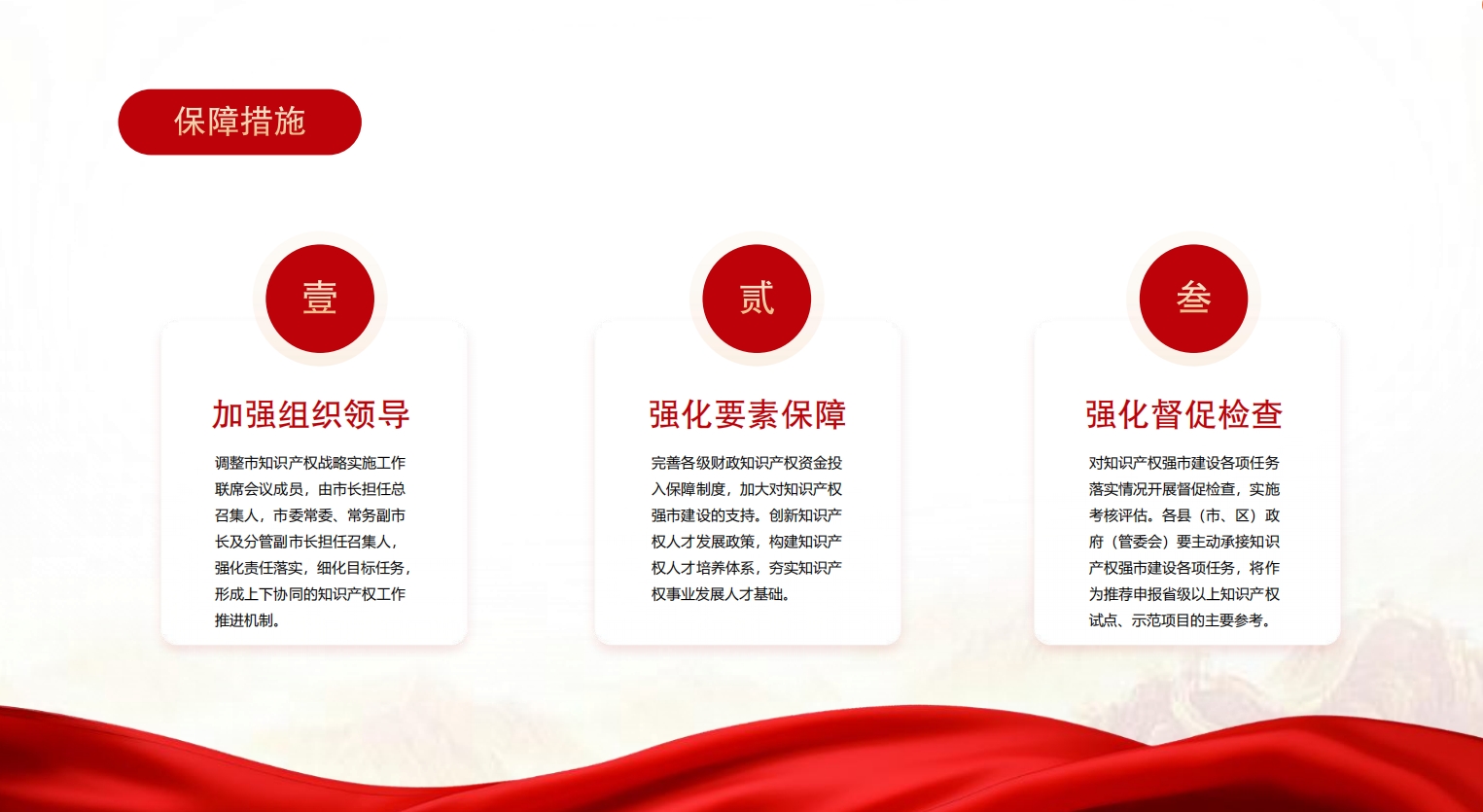 保障措施

壹

加强组织领导

调整市知识产权战略实施工作联席会议成员，由市长担任总召集人，市委常委、常务副市长及分管副市长担任召集人，强化责任落实，细化目标任务，形成上下协同的知识产权工作推进机制。

贰

强化要素保障

完善各级财政知识产权资金投入保障制度，加大对知识产权强市建设的支持。创新知识产权人才发展政策，构建知识产权人才培养体系，夯实知识产权事业发展人才基础。

叁

强化督促检查

对知识产权强市建设各项任务落实情况开展督促检查，实施考核评估。各县（市、区）政府（管委会）要主动承接知识产权强市建设各项任务，将作为推荐申报省级以上知识产权试点、示范项目的主要参考。